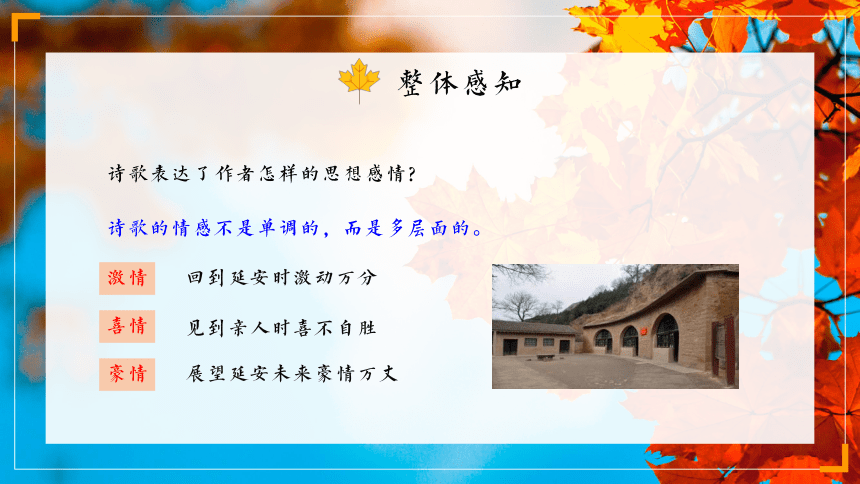 整体感知

诗歌表达了作者怎样的思想感情?

诗歌的情感不是单调的，而是多层面的。

激情　回到延安时激动万分

喜情　见到亲人时喜不自胜

豪情　展望延安未来豪情万丈